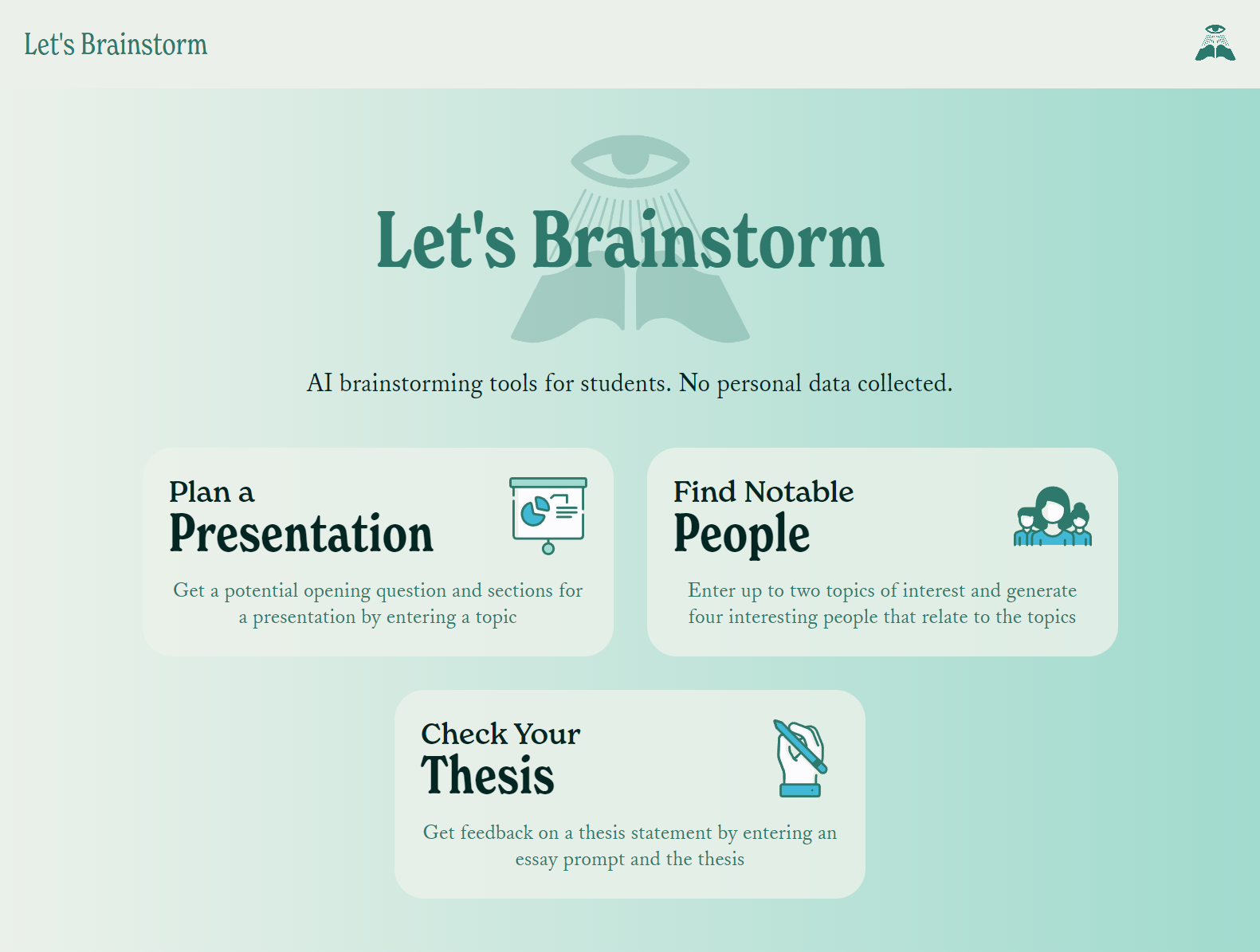 Let's Brainstorm

Let's Brainstorm

AI brainstorming tools for students. No personal data collected.

Plan a
Presentation

Get a potential opening question and sections for a presentation by entering a topic

Find Notable
People

Enter up to two topics of interest and generate four interesting people that relate to the topics

Check Your
Thesis

Get feedback on a thesis statement by entering an essay prompt and the thesis